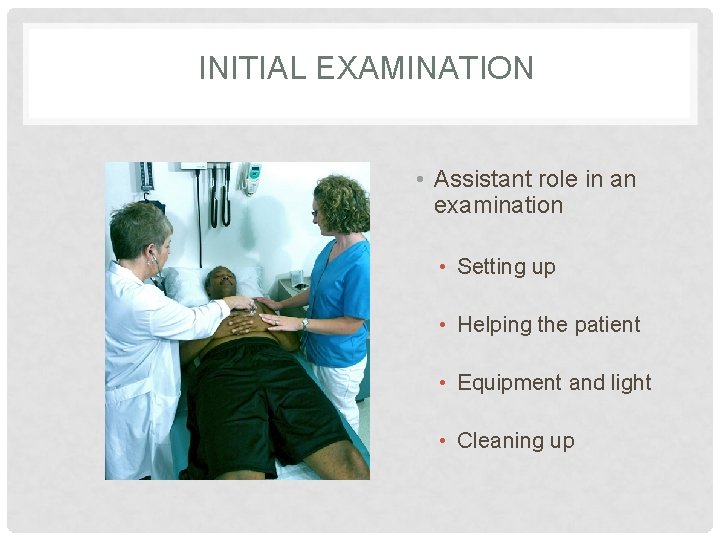 INITIAL EXAMINATION

• Assistant role in an examination

• Setting up

• Helping the patient

• Equipment and light

• Cleaning up